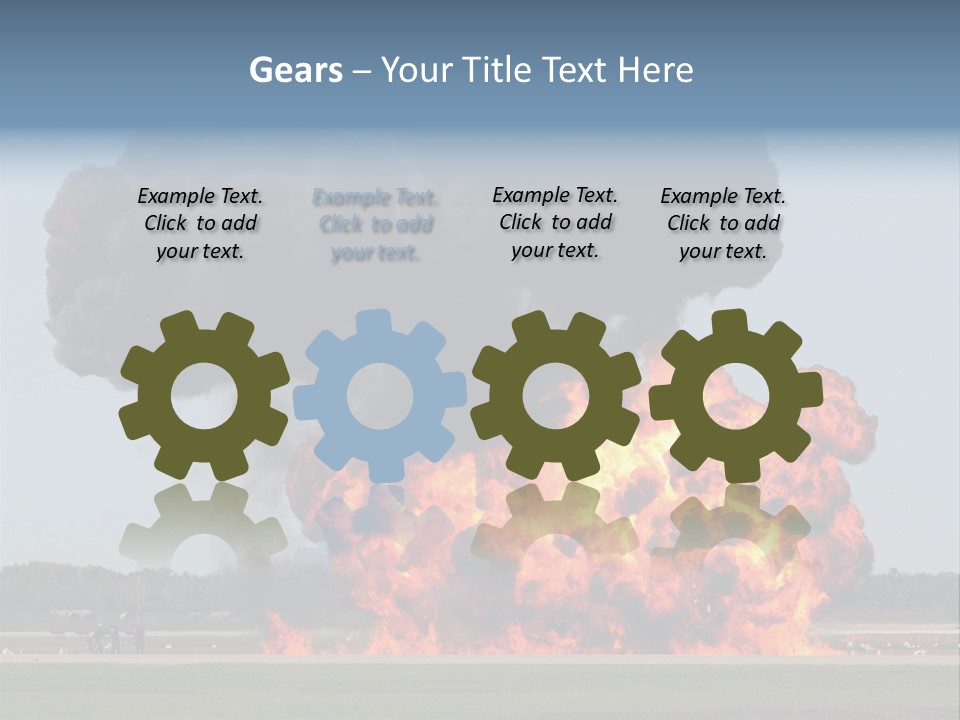 Gears – Your Title Text Here

Example Text. Click to add your text.

Example Text. Click to add your text.

Example Text. Click to add your text.

Example Text. Click to add your text.